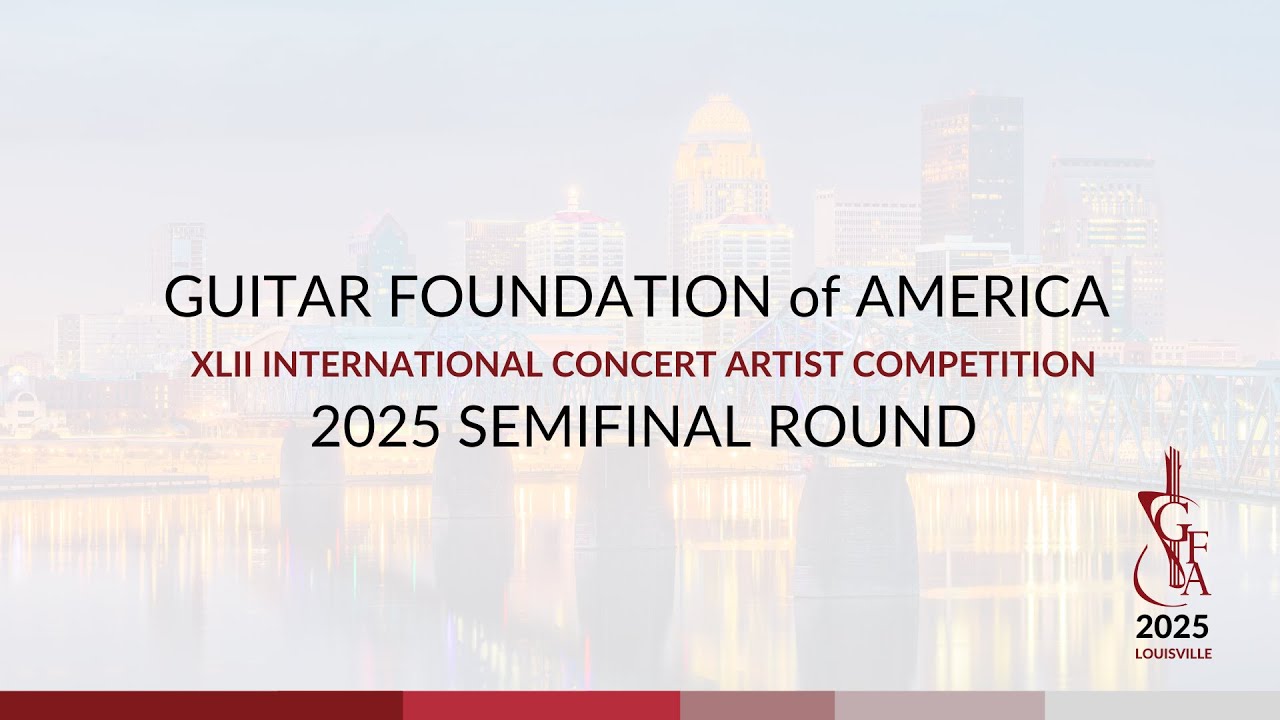 GUITAR FOUNDATION of AMERICA
XLII INTERNATIONAL CONCERT ARTIST COMPETITION
2025 SEMIFINAL ROUND

GFA
2025
LOUISVILLE